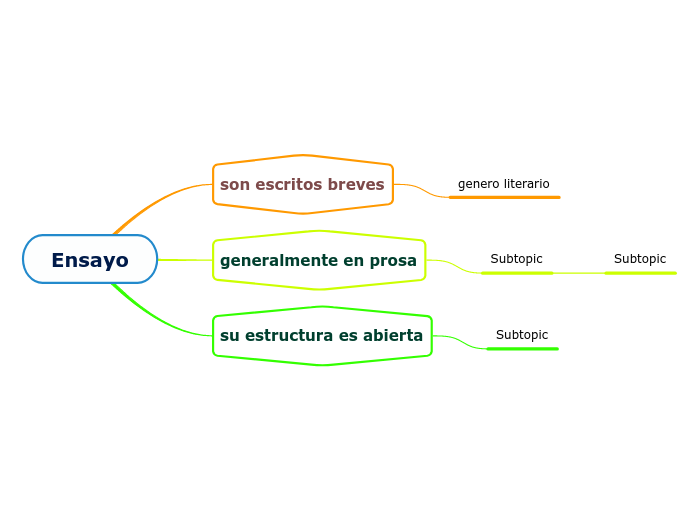 Ensayo

son escritos breves

genero literario

generalmente en prosa

Subtopic

Subtopic

su estructura es abierta

Subtopic